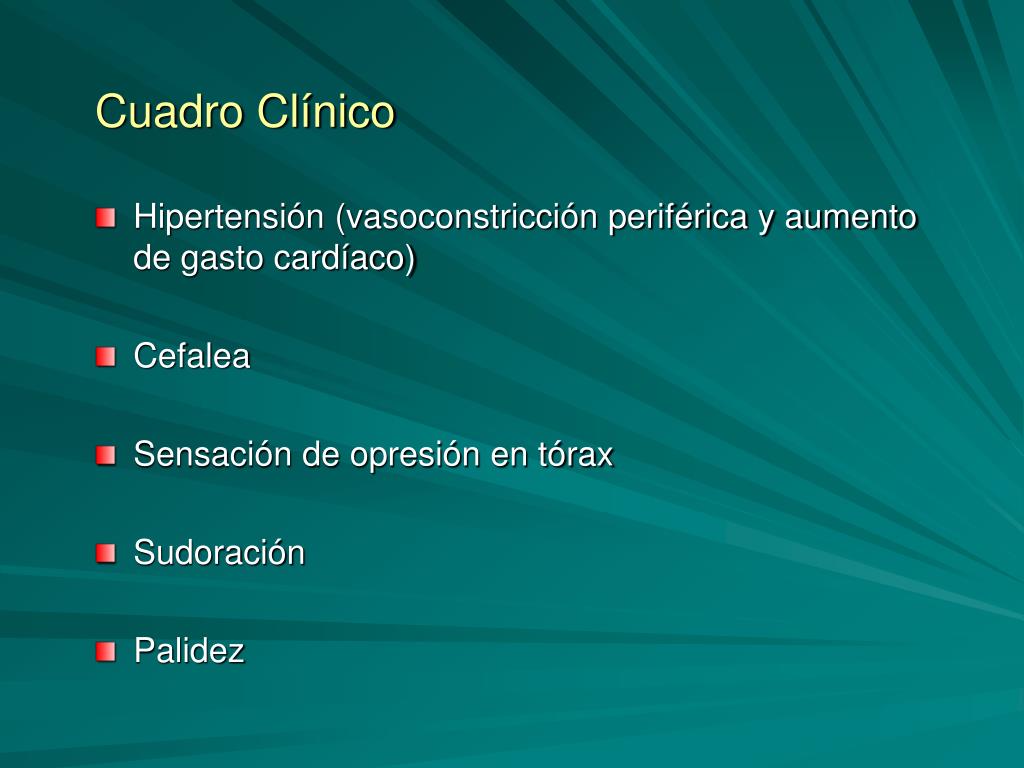 Cuadro Clínico

Hipertensión (vasoconstricción periférica y aumento de gasto cardíaco)

Cefalea

Sensación de opresión en tórax

Sudoración

Palidez